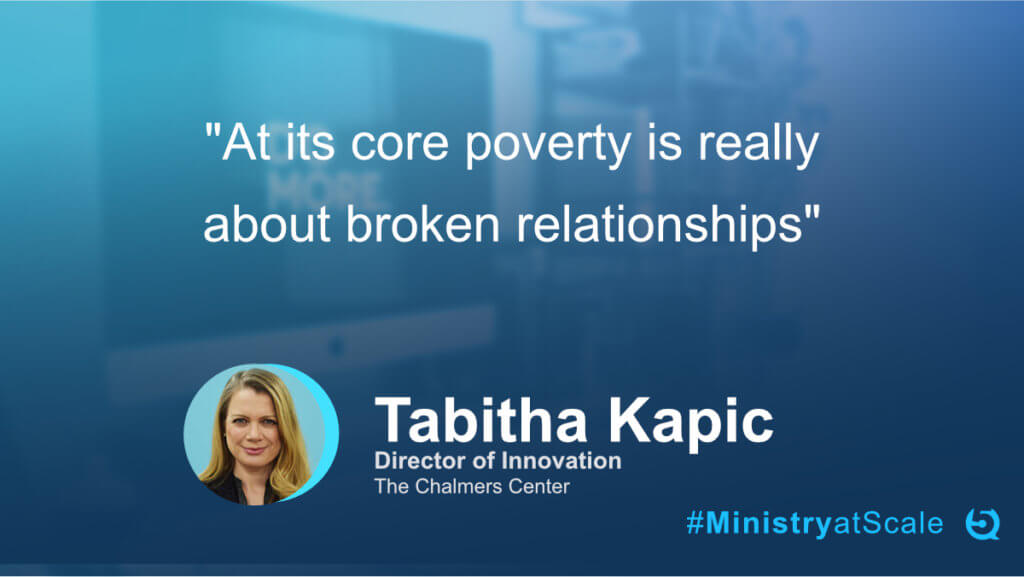 "At its core poverty is really about broken relationships"

Tabitha Kapic
Director of Innovation
The Chalmers Center

#MinistryatScale